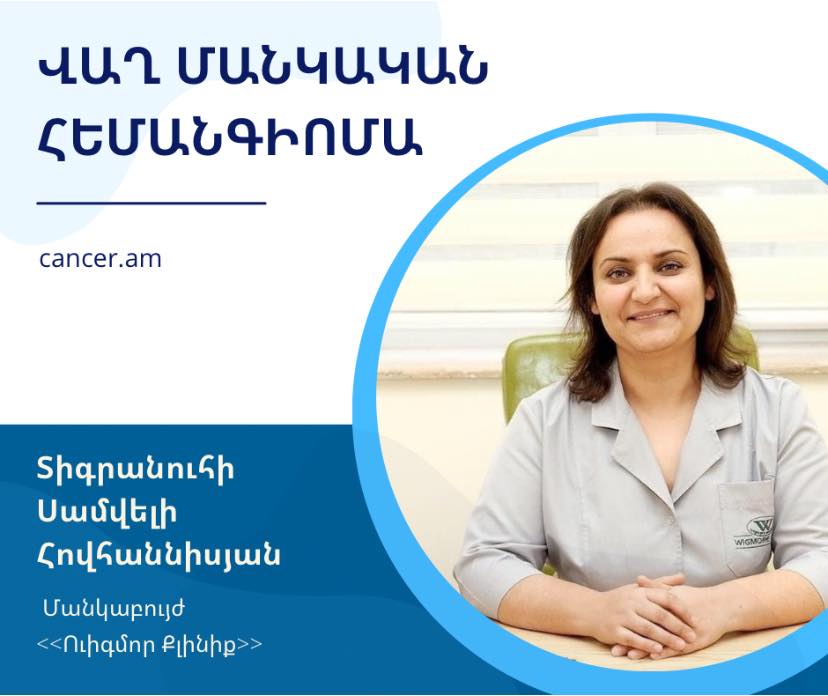 ՎԱՂ ՄԱՆԿԱԿԱՆ ՀԵՄԱՆԳԻՈՄԱ

cancer.am

Տիգրանուհի Սամվելի Հովհաննիսյան

Մանկաբույժ
<<Ուիգմոր Քլինիք>>

WIGMORE